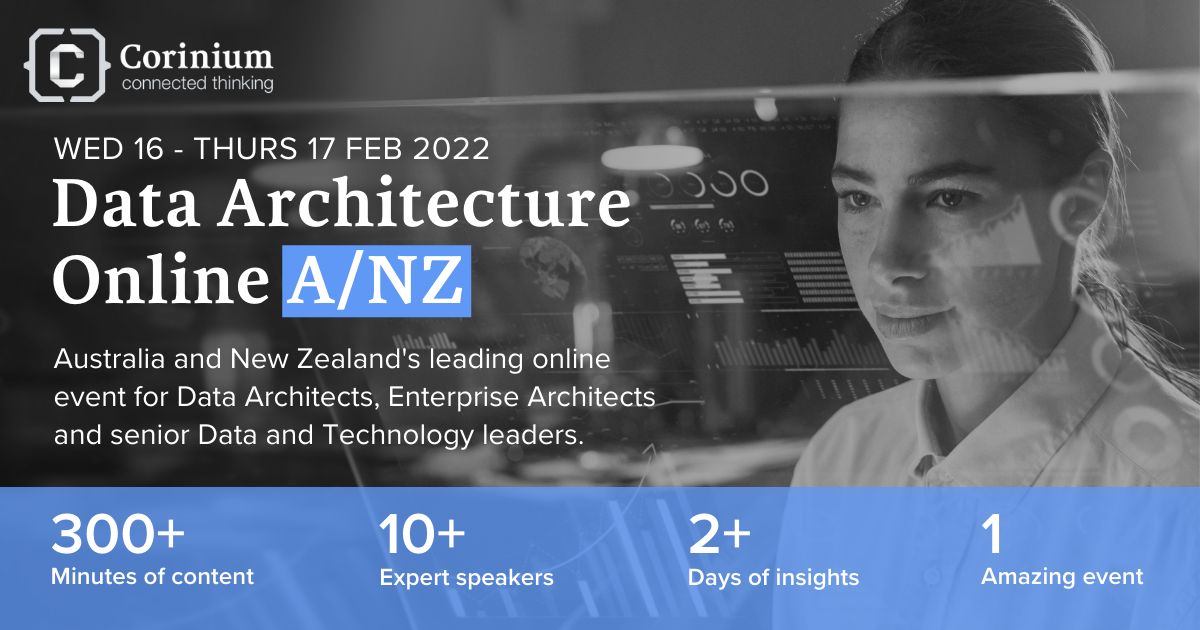 Corinium
connected thinking

WED 16 - THURS 17 FEB 2022

Data Architecture Online A/NZ

Australia and New Zealand's leading online event for Data Architects, Enterprise Architects and senior Data and Technology leaders.

300+
Minutes of content

10+
Expert speakers

2+
Days of insights

1
Amazing event